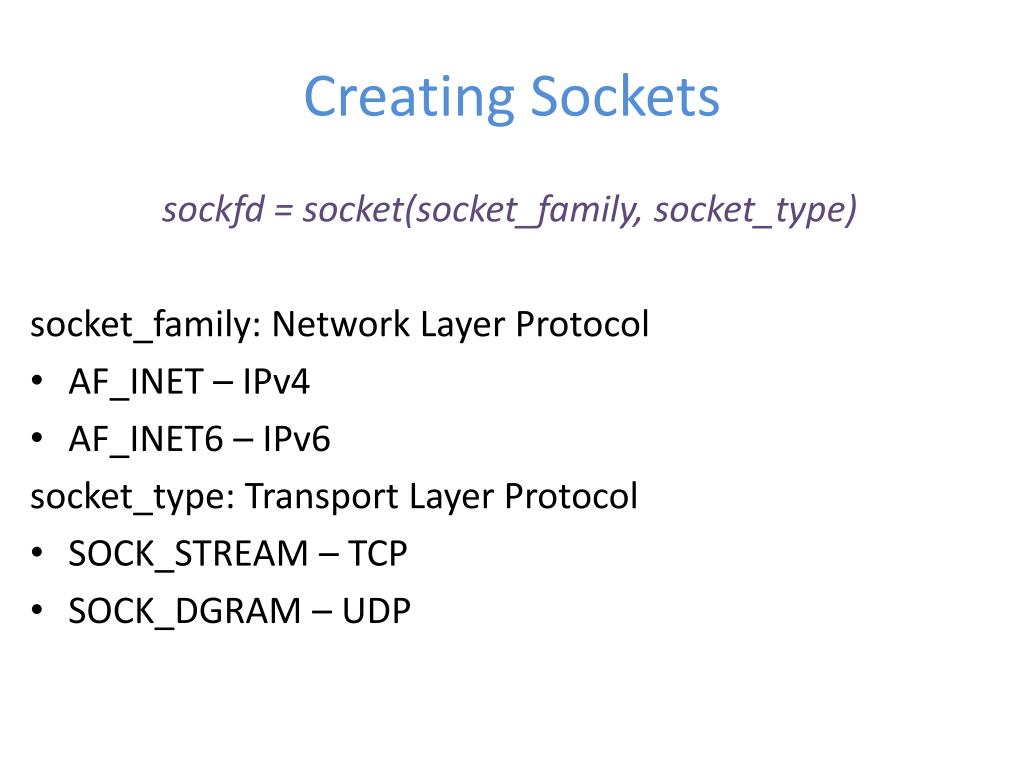 Creating Sockets

sockfd = socket(socket_family, socket_type)

socket_family: Network Layer Protocol
• AF_INET – IPv4
• AF_INET6 – IPv6
socket_type: Transport Layer Protocol
• SOCK_STREAM – TCP
• SOCK_DGRAM – UDP